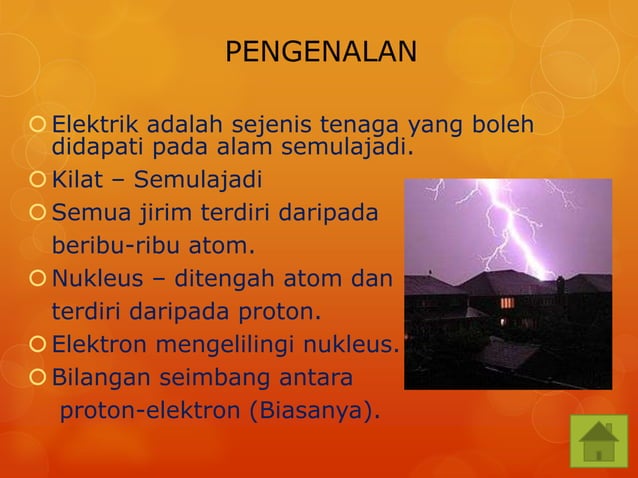 PENGENALAN

Elektrik adalah sejenis tenaga yang boleh didapati pada alam semulajadi.

Kilat – Semulajadi

Semua jirim terdiri daripada beribu-ribu atom.

Nukleus – ditengah atom dan terdiri daripada proton.

Elektron mengelilingi nukleus.

Bilangan seimbang antara proton-elektron (Biasanya).